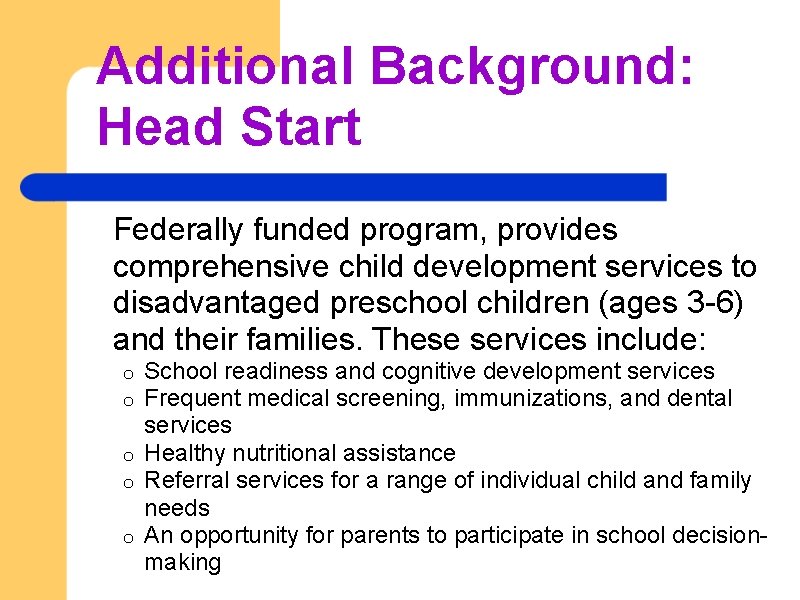 Additional Background: Head Start

Federally funded program, provides comprehensive child development services to disadvantaged preschool children (ages 3-6) and their families. These services include:

o School readiness and cognitive development services
o Frequent medical screening, immunizations, and dental services
o Healthy nutritional assistance
o Referral services for a range of individual child and family needs
o An opportunity for parents to participate in school decision-making